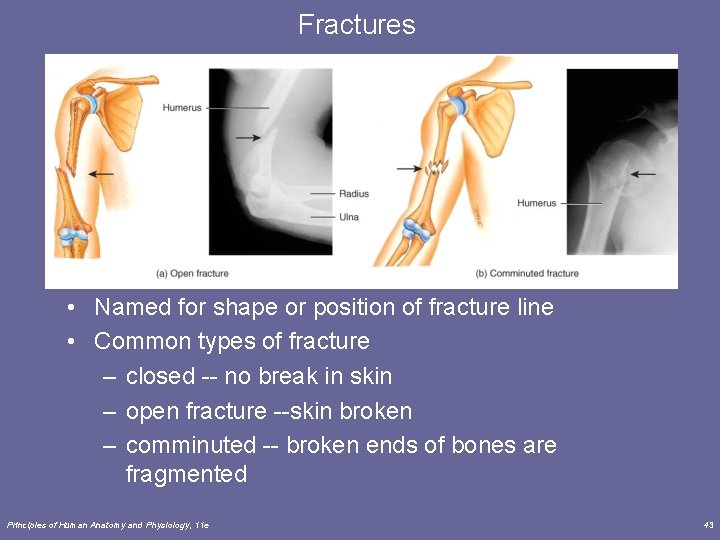 Fractures

Humerus

Radius

Ulna

(a) Open fracture

Humerus

(b) Comminuted fracture

• Named for shape or position of fracture line
• Common types of fracture
– closed -- no break in skin
– open fracture --skin broken
– comminuted -- broken ends of bones are fragmented

Principles of Human Anatomy and Physiology, 11e

43